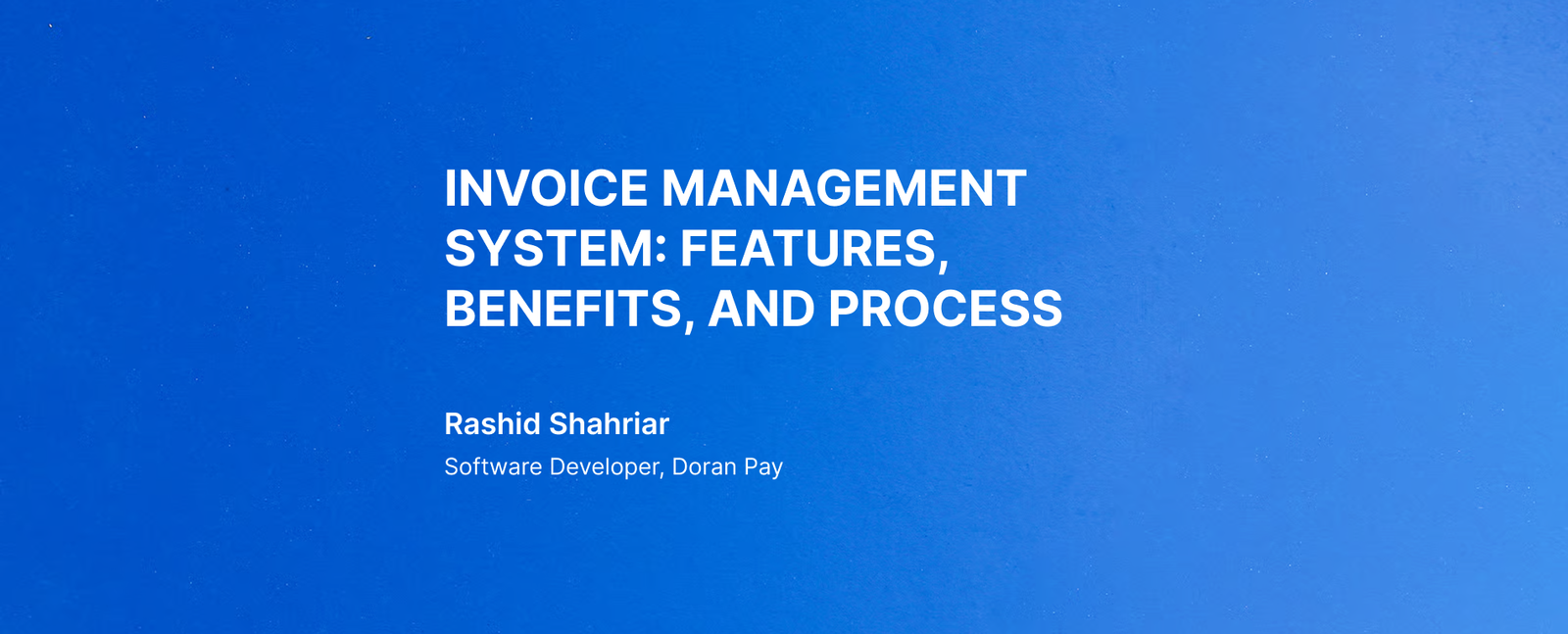 INVOICE MANAGEMENT SYSTEM: FEATURES, BENEFITS, AND PROCESS

Rashid Shahriar

Software Developer, Doran Pay